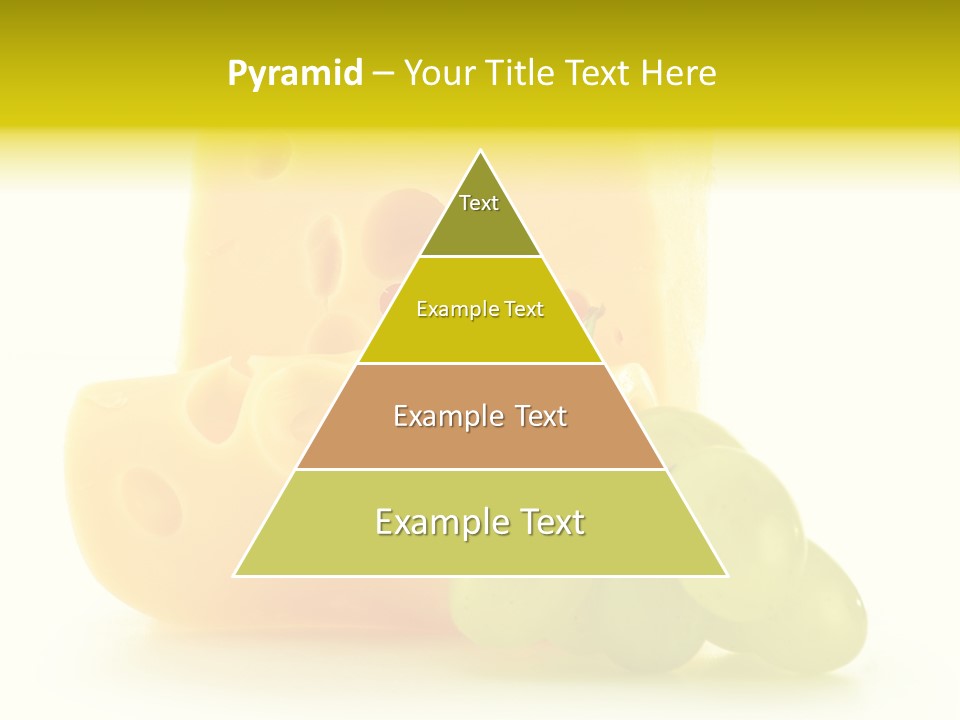 Pyramid – Your Title Text Here

Text

Example Text

Example Text

Example Text